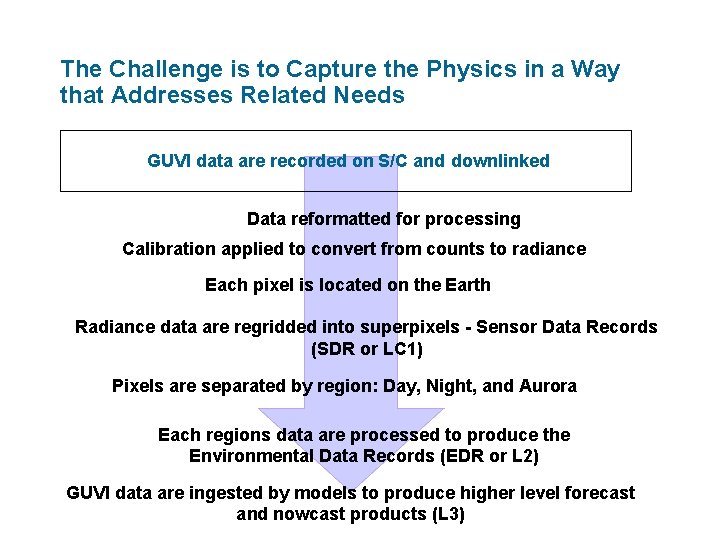 The Challenge is to Capture the Physics in a Way that Addresses Related Needs

GUVI data are recorded on S/C and downlinked

Data reformatted for processing

Calibration applied to convert from counts to radiance

Each pixel is located on the Earth

Radiance data are regridded into superpixels - Sensor Data Records (SDR or LC1)

Pixels are separated by region: Day, Night, and Aurora

Each regions data are processed to produce the Environmental Data Records (EDR or L2)

GUVI data are ingested by models to produce higher level forecast and nowcast products (L3)